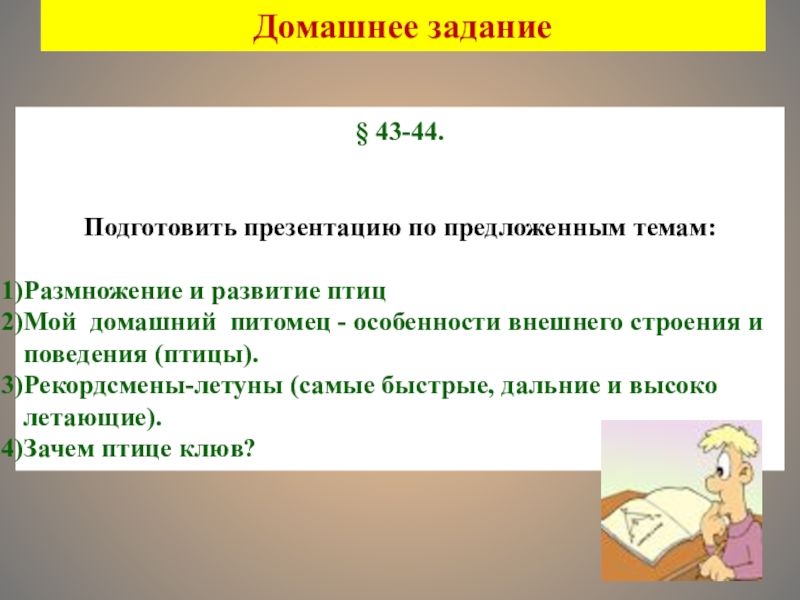 Домашнее задание

§ 43-44.

Подготовить презентацию по предложенным темам:

1)Размножение и развитие птиц
2)Мой домашний питомец - особенности внешнего строения и поведения (птицы).
3)Рекордсмены-летуны (самые быстрые, дальние и высоко летающие).
4)Зачем птице клюв?